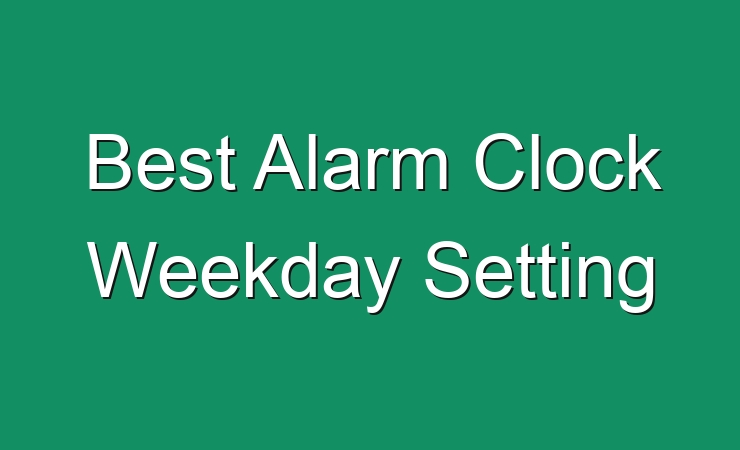 Best Alarm Clock Weekday Setting